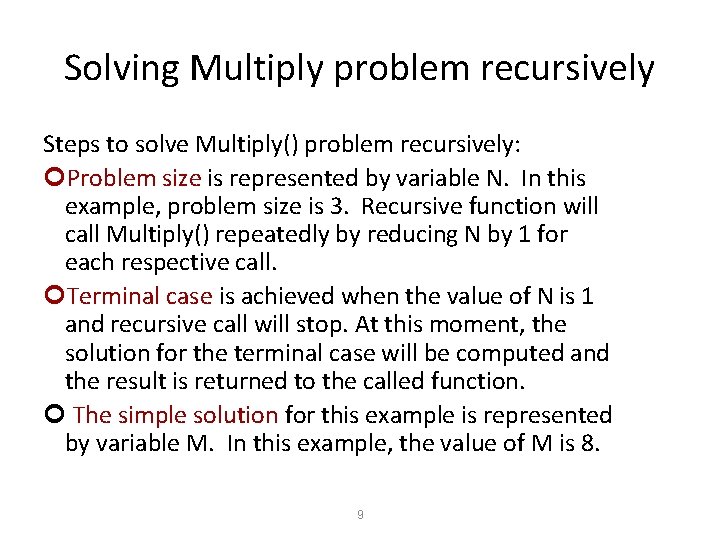 Solving Multiply problem recursively

Steps to solve Multiply() problem recursively:

Problem size is represented by variable N. In this example, problem size is 3. Recursive function will call Multiply() repeatedly by reducing N by 1 for each respective call.

Terminal case is achieved when the value of N is 1 and recursive call will stop. At this moment, the solution for the terminal case will be computed and the result is returned to the called function.

The simple solution for this example is represented by variable M. In this example, the value of M is 8.

9